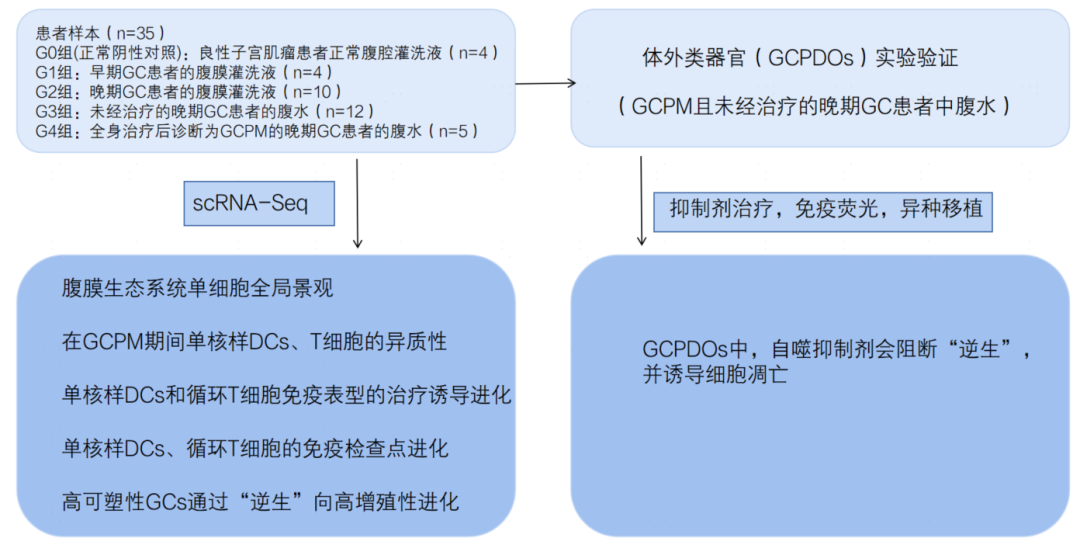 患者样本（n=35）
G0组(正常阴性对照)：良性子宫肌瘤患者正常腹腔灌洗液（n=4）
G1组：早期GC患者的腹膜灌洗液（n=4）
G2组：晚期GC患者的腹膜灌洗液（n=10）
G3组：未经治疗的晚期GC患者的腹水（n=12）
G4组：全身治疗后诊断为GCPM的晚期GC患者的腹水（n=5）

体外类器官（GCPDOs）实验验证

（GCPM且未经治疗的晚期GC患者中腹水）

scRNA-Seq

抑制剂治疗，免疫荧光，异种移植

腹膜生态系统单细胞全局景观

在GCPM期间单核样DCs、T细胞的异质性

单核样DCs和循环T细胞免疫表型的治疗诱导进化

单核样DCs、循环T细胞的免疫检查点进化

高可塑性GCs通过“逆生”向高增殖性进化

GCPDOs中，自噬抑制剂会阻断“逆生”，并诱导细胞凋亡